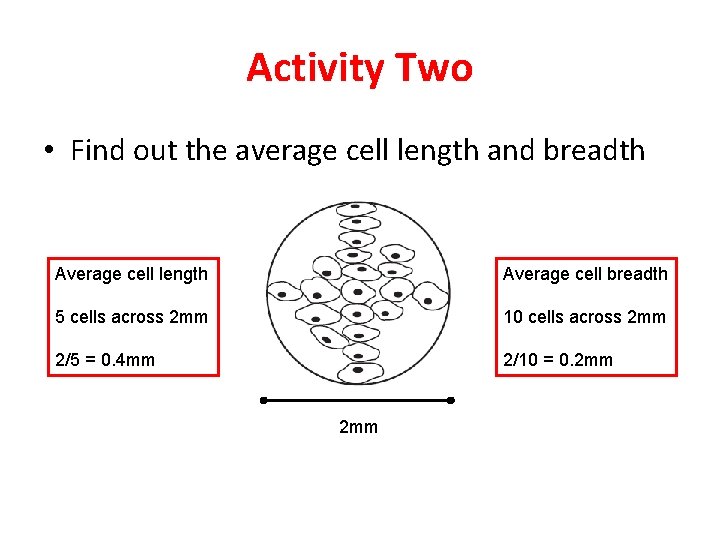 Activity Two

• Find out the average cell length and breadth

Average cell length

5 cells across 2mm

2/5 = 0.4mm

Average cell breadth

10 cells across 2mm

2/10 = 0.2mm

2mm